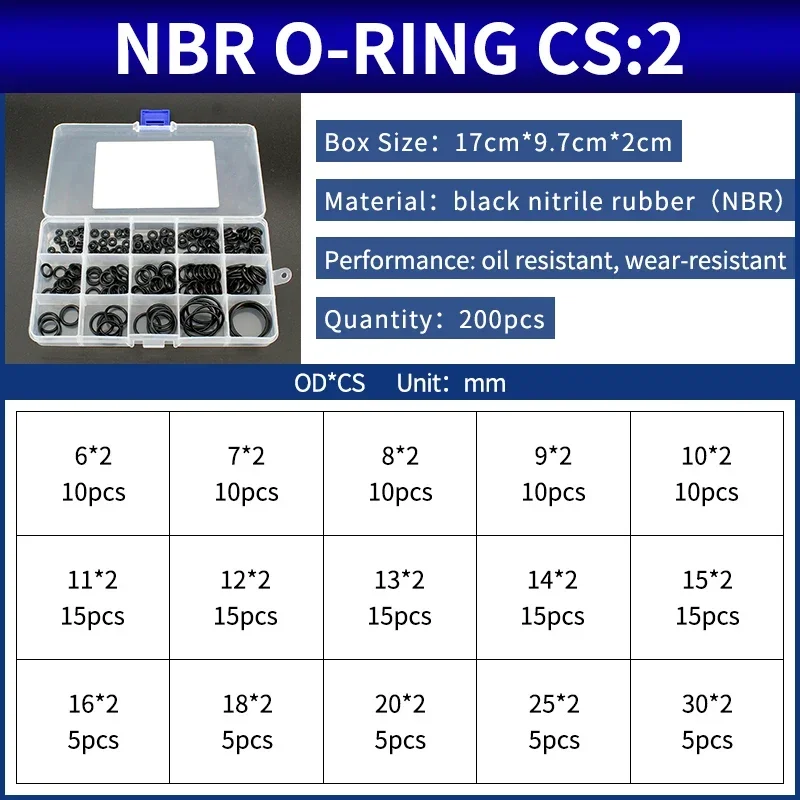 NBR O-RING CS:2

Box Size：17cm*9.7cm*2cm

Material：black nitrile rubber（NBR)

Performance: oil resistant, wear-resistant

Quantity：200pcs

OD*CS Unit：mm

| 6*2 10pcs | 7*2 10pcs | 8*2 10pcs | 9*2 10pcs | 10*2 10pcs |
|---|---|---|---|---|
| 11*2 15pcs | 12*2 15pcs | 13*2 15pcs | 14*2 15pcs | 15*2 15pcs |
| 16*2 5pcs | 18*2 5pcs | 20*2 5pcs | 25*2 5pcs | 30*2 5pcs |